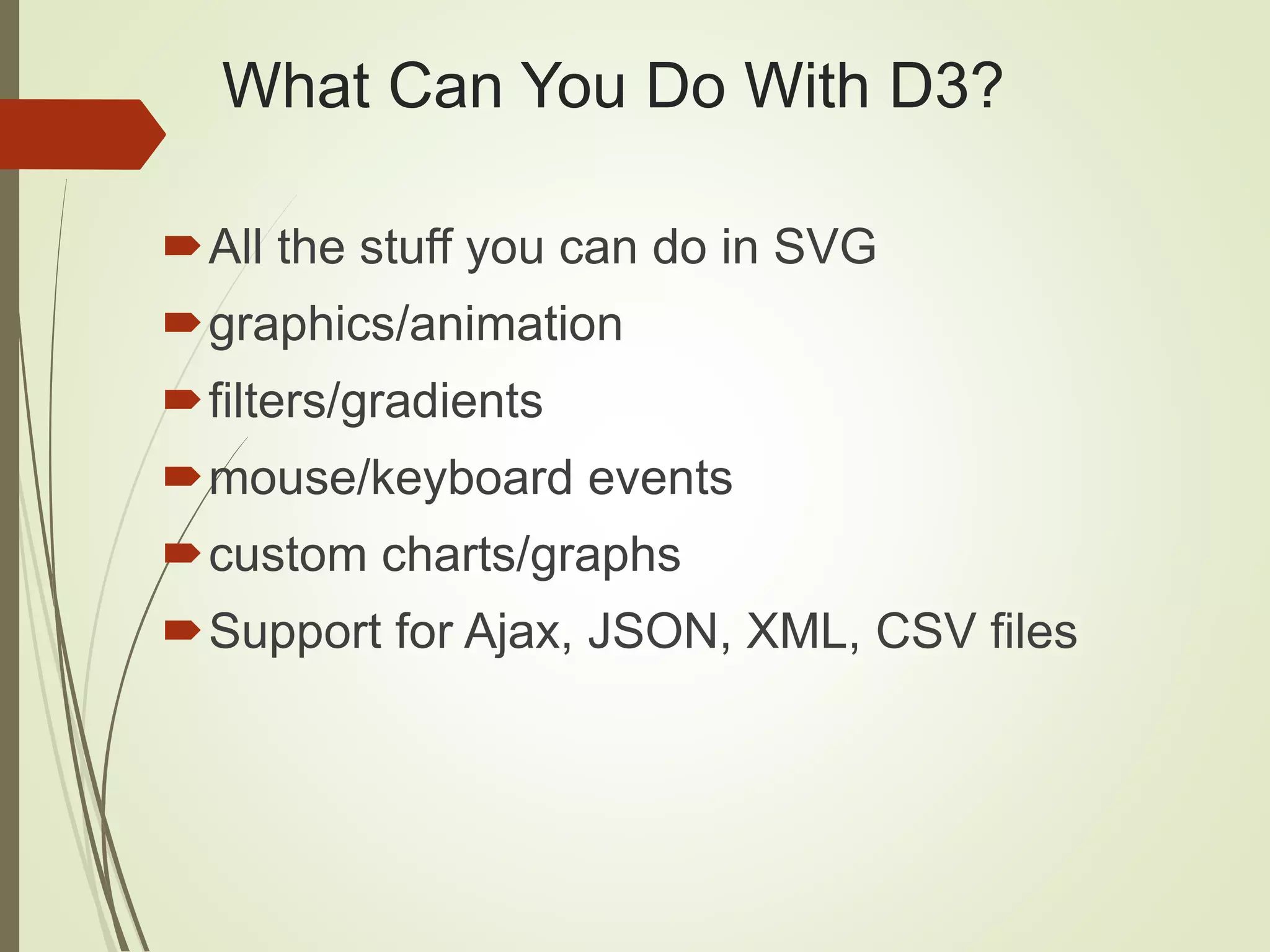 What Can You Do With D3?

All the stuff you can do in SVG

graphics/animation

filters/gradients

mouse/keyboard events

custom charts/graphs

Support for Ajax, JSON, XML, CSV files